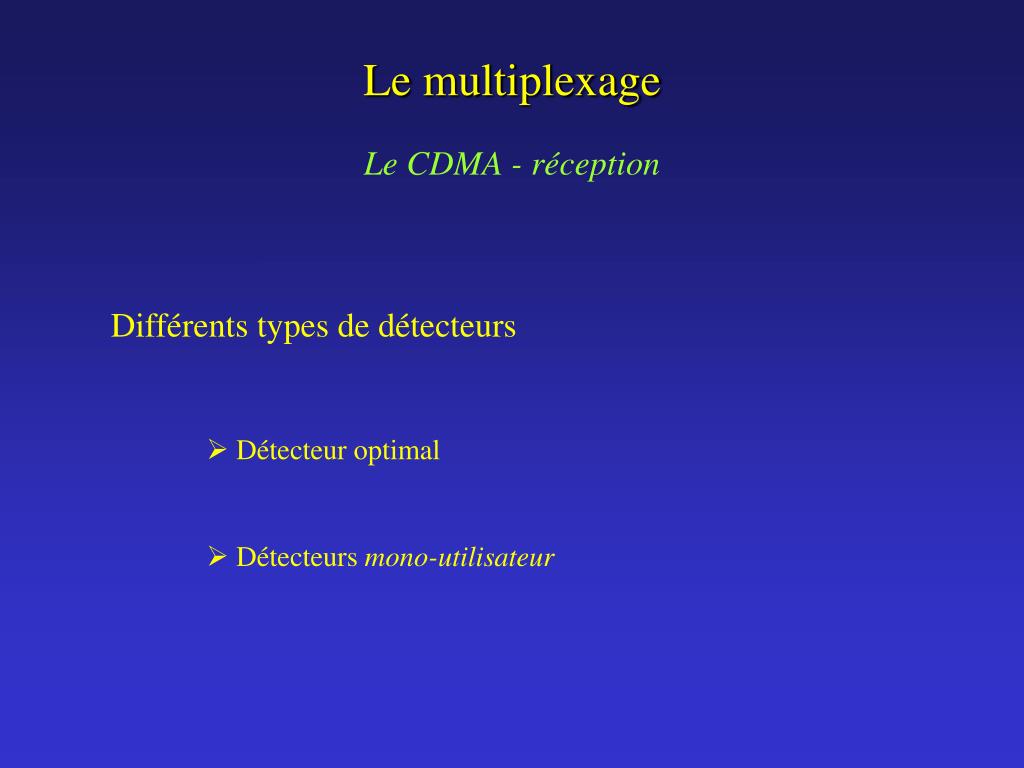 Le multiplexage

Le CDMA - réception

Différents types de détecteurs

➢ Détecteur optimal

➢ Détecteurs mono-utilisateur